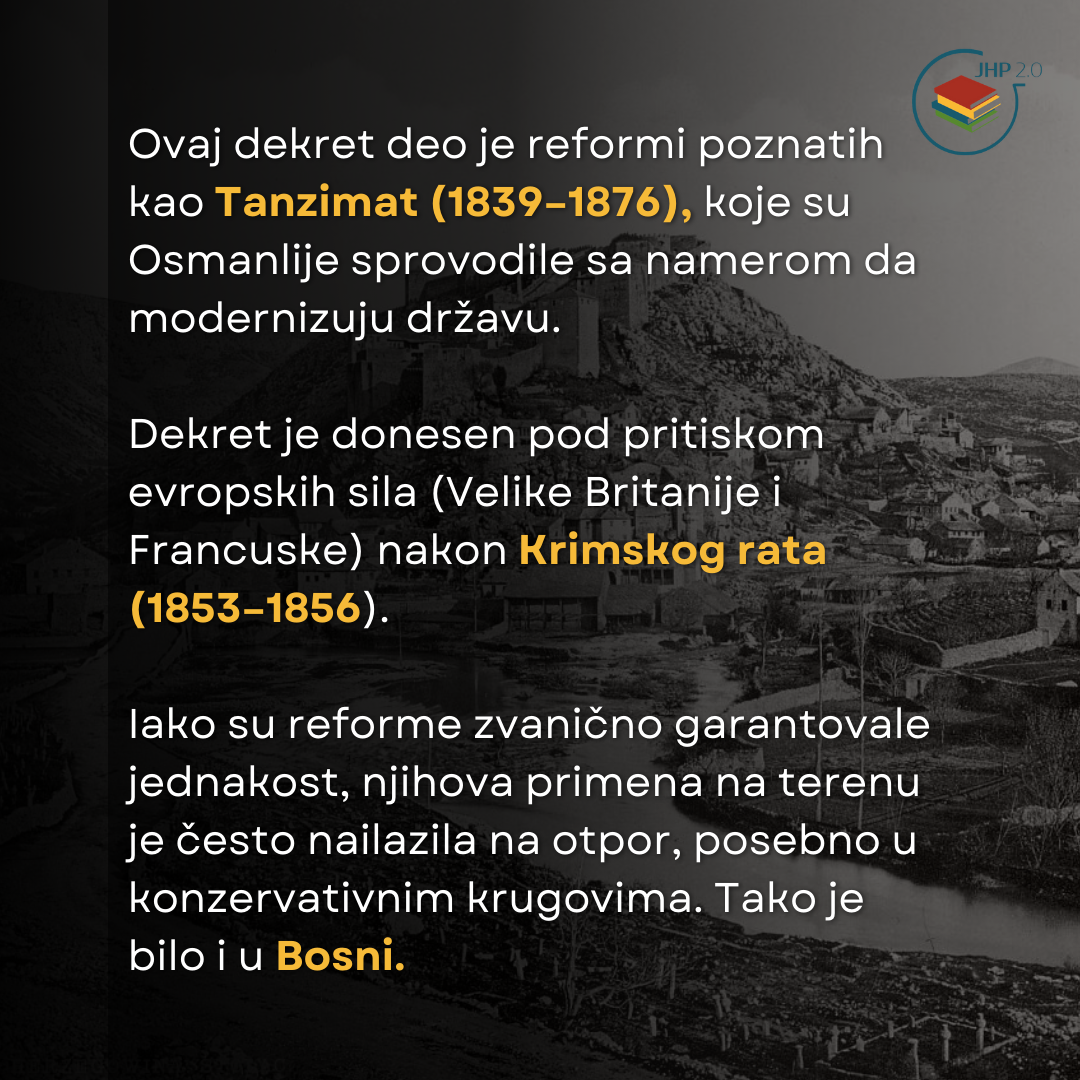 JHP 2.0

Ovaj dekret deo je reformi poznatih kao Tanzimat (1839–1876), koje su Osmanlije sprovodile sa namerom da modernizuju državu.

Dekret je donesen pod pritiskom evropskih sila (Velike Britanije i Francuske) nakon Krimskog rata (1853–1856).

Iako su reforme zvanično garantovale jednakost, njihova primena na terenu je često nailazila na otpor, posebno u konzervativnim krugovima. Tako je bilo i u Bosni.